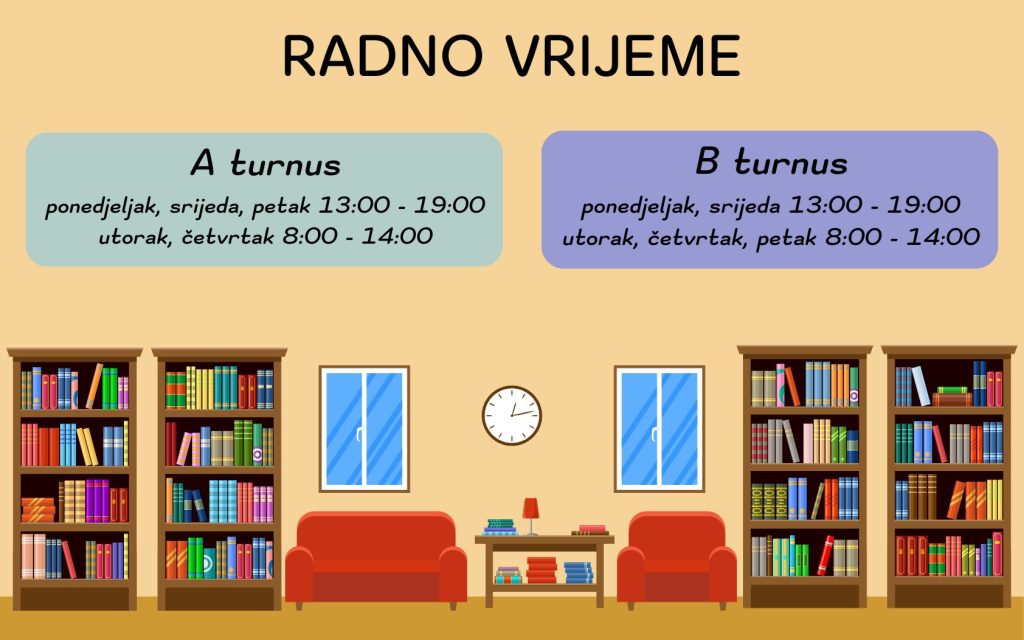 RADNO VRIJEME

A turnus
ponedjeljak, srijeda, petak 13:00 - 19:00
utorak, četvrtak 8:00 - 14:00

B turnus
ponedjeljak, srijeda 13:00 - 19:00
utorak, četvrtak, petak 8:00 - 14:00